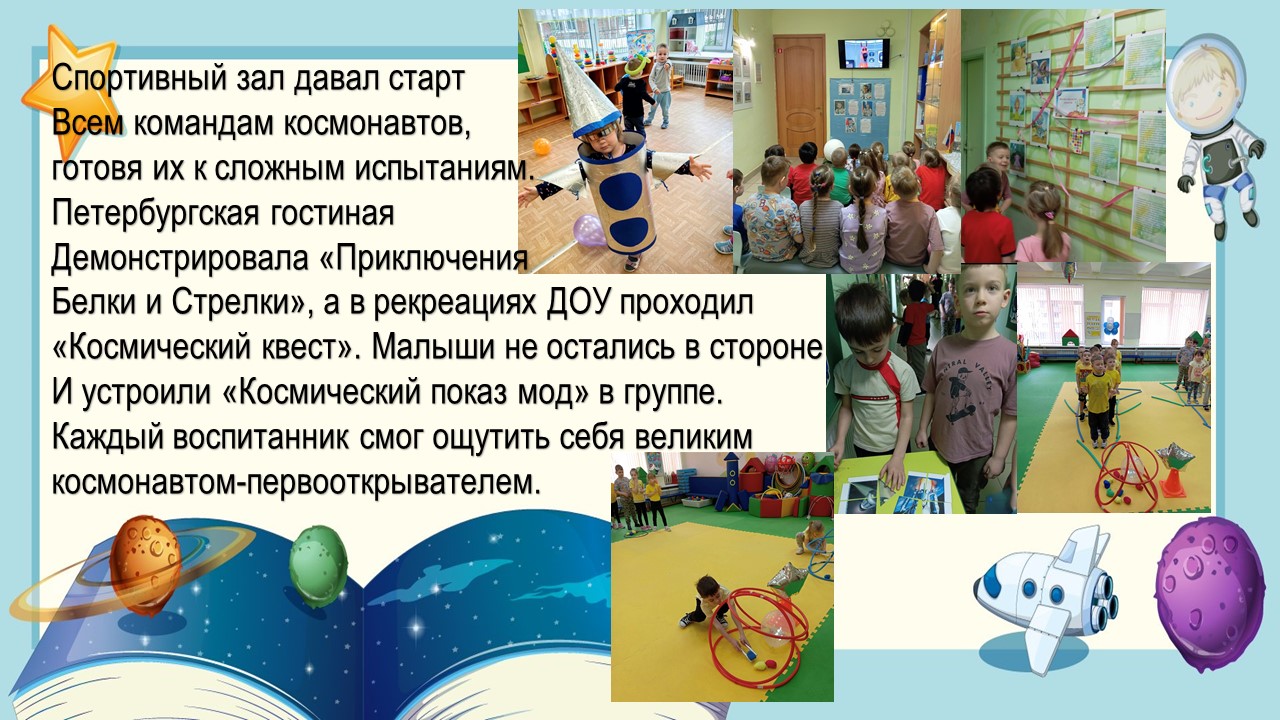 Спортивный зал давал старт
Всем командам космонавтов,
готовя их к сложным испытаниям.
Петербургская гостиная
Демонстрировала «Приключения
Белки и Стрелки», а в рекреациях ДОУ проходил
«Космический квест». Малыши не остались в стороне
И устроили «Космический показ мод» в группе.
Каждый воспитанник смог ощутить себя великим
космонавтом-первооткрывателем.